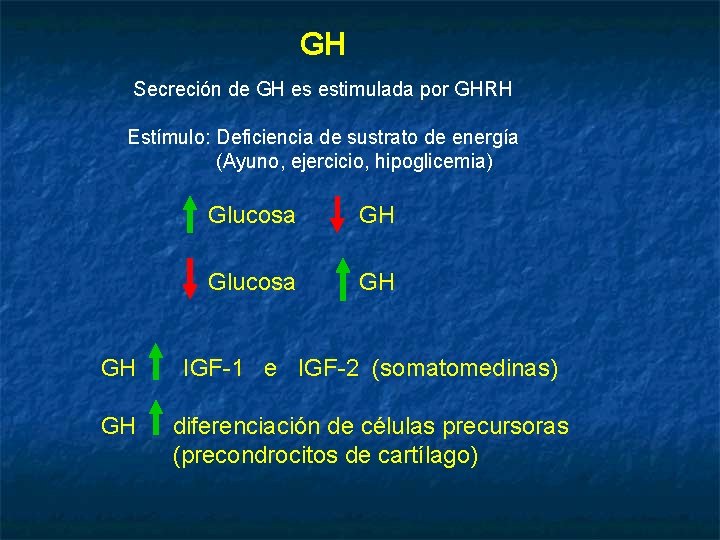 GH

Secreción de GH es estimulada por GHRH

Estímulo: Deficiencia de sustrato de energía
(Ayuno, ejercicio, hipoglicemia)

↑ Glucosa ↓ GH

↓ Glucosa ↑ GH

GH ↑ IGF-1 e IGF-2 (somatomedinas)

GH ↑ diferenciación de células precursoras
(precondrocitos de cartílago)